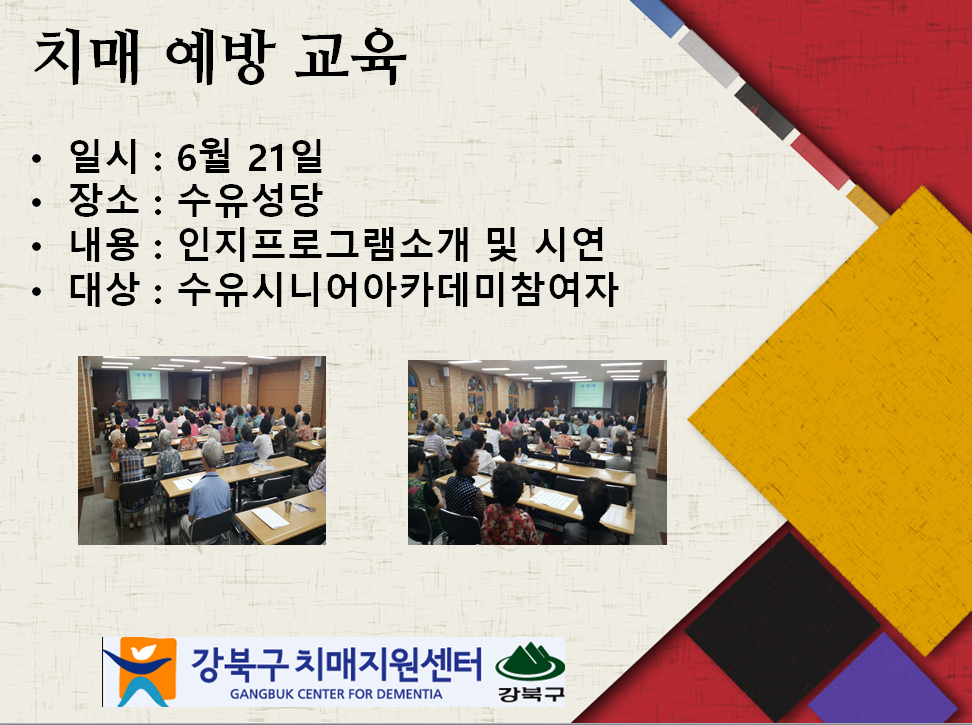 치매 예방 교육

• 일시 : 6월 21일
• 장소 : 수유성당
• 내용 : 인지프로그램소개 및 시연
• 대상 : 수유시니어아카데미참여자

강북구 치매지원센터
GANGBUK CENTER FOR DEMENTIA
강북구